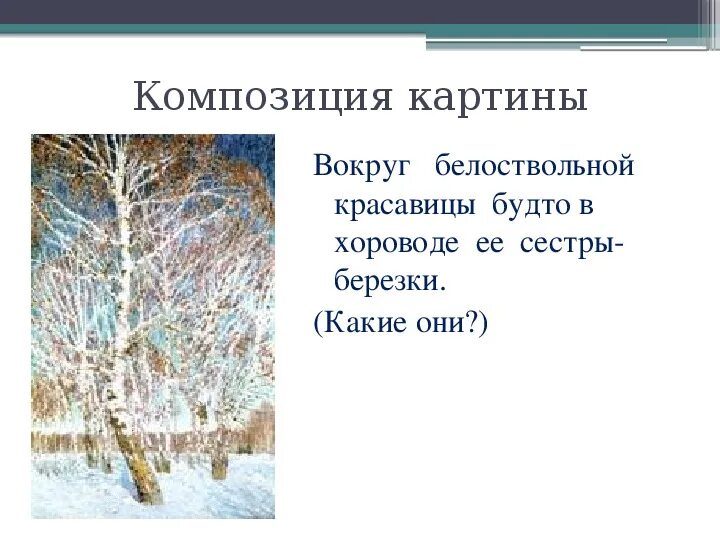 Композиция картины

Вокруг белоствольной красавицы будто в хороводе ее сестры-березки.

(Какие они?)